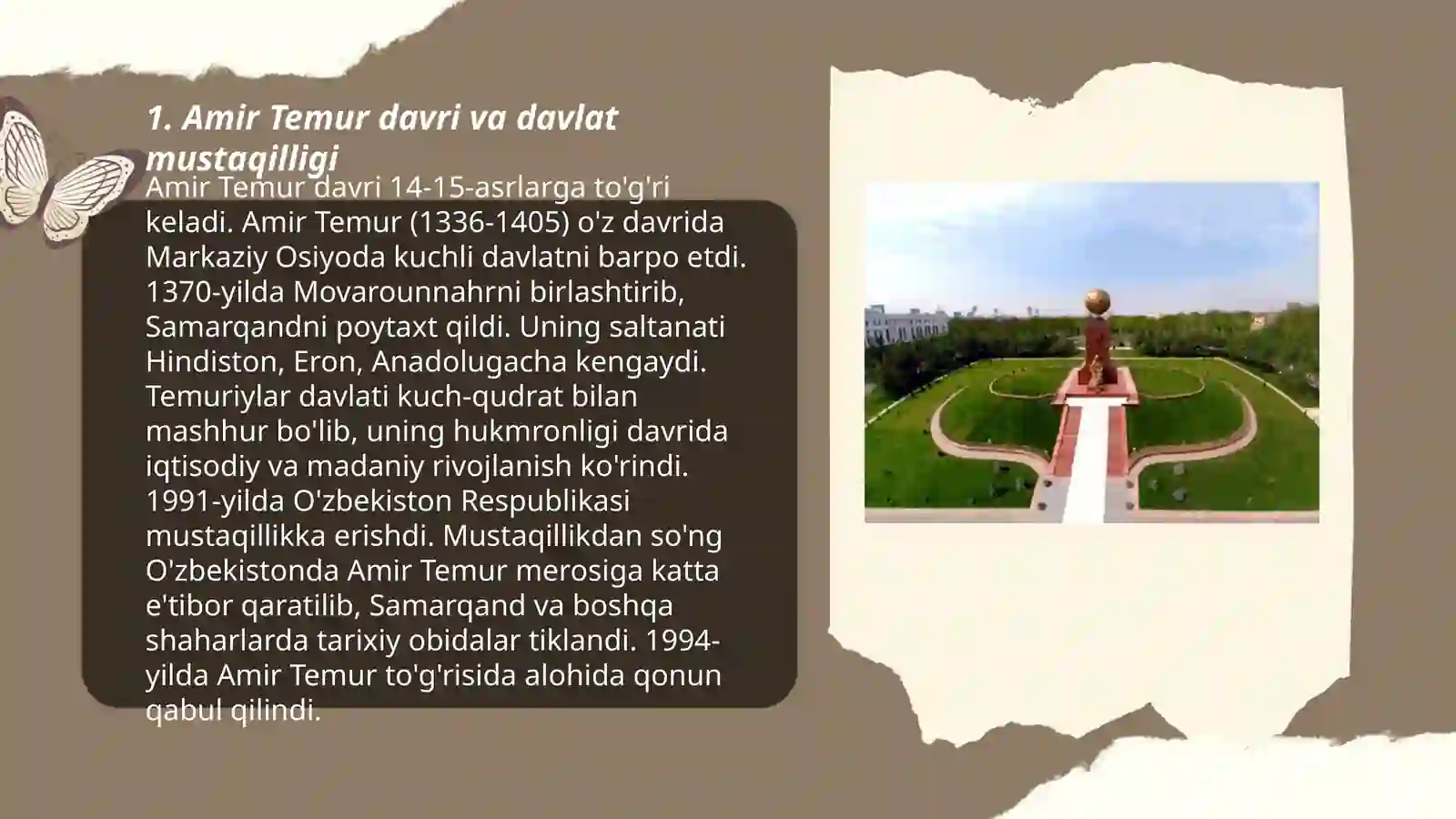 1. Amir Temur davri va davlat mustaqilligi

Amir Temur davri 14-15-asrlarga to'g'ri keladi. Amir Temur (1336-1405) o'z davrida Markaziy Osiyoda kuchli davlatni barpo etdi. 1370-yilda Movarounnahrni birlashtirib, Samarqandni poytaxt qildi. Uning saltanati Hindiston, Eron, Anadolugacha kengaydi. Temuriylar davlati kuch-qudrat bilan mashhur bo'lib, uning hukmronligi davrida iqtisodiy va madaniy rivojlanish ko'rindi. 1991-yilda O'zbekiston Respublikasi mustaqillikka erishdi. Mustaqillikdan so'ng O'zbekistonda Amir Temur merosiga katta e'tibor qaratilib, Samarqand va boshqa shaharlarda tarixiy obidalar tiklandi. 1994-yilda Amir Temur to'g'risida alohida qonun qabul qilindi.